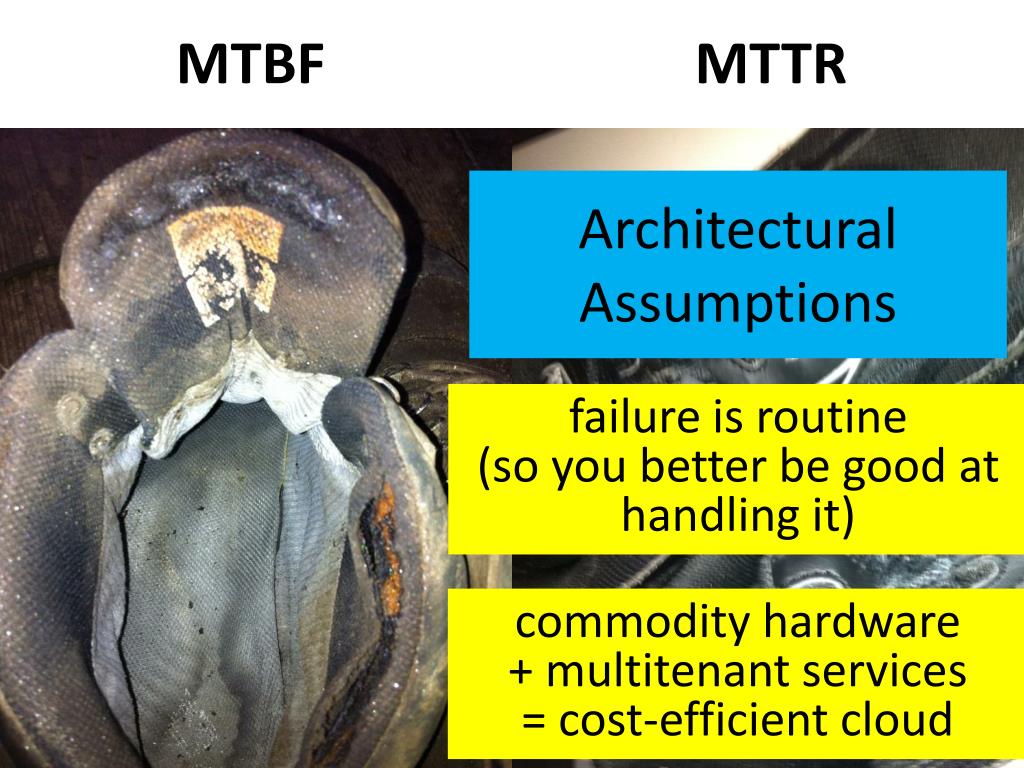 MTBF

MTTR

Architectural Assumptions

failure is routine (so you better be good at handling it)

commodity hardware
+ multitenant services
= cost-efficient cloud